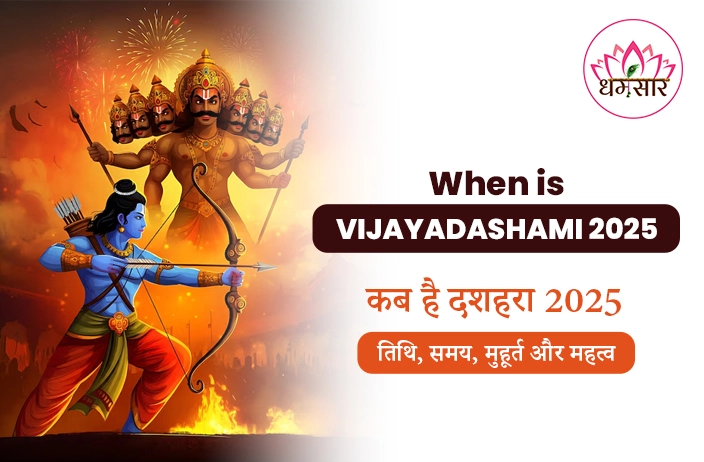 धर्मसार

When is

VIJAYADASHAMI 2025

कब है दशहरा 2025

तिथि, समय, मुहूर्त और महत्व